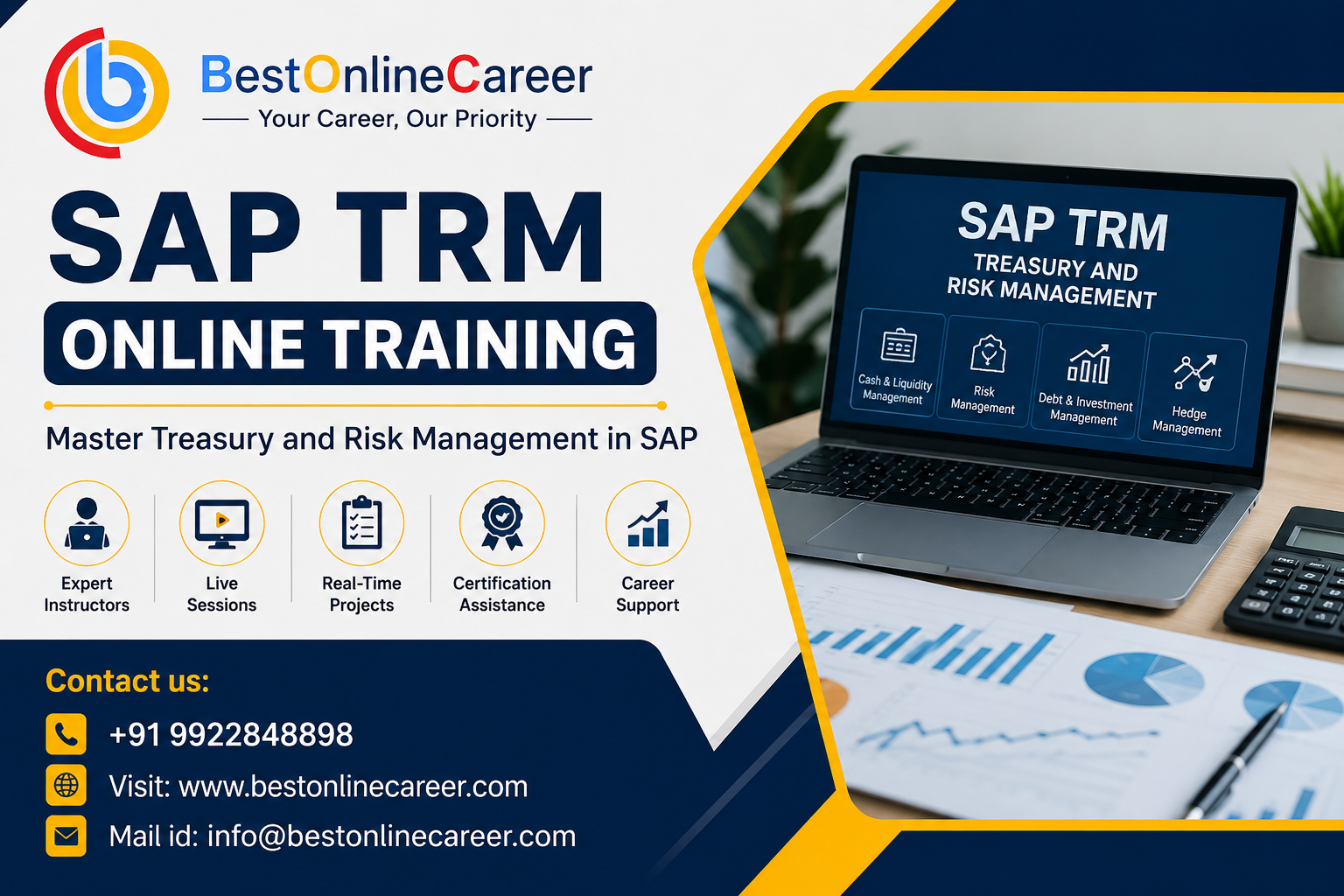 BestOnlineCareer
Your Career, Our Priority

SAP TRM
ONLINE TRAINING

Master Treasury and Risk Management in SAP

Expert Instructors
Live Sessions
Real-Time Projects
Certification Assistance
Career Support

Contact us:
+91 9922848898
Visit: www.bestonlinecareer.com
Mail id: info@bestonlinecareer.com

SAP TRM
TREASURY AND RISK MANAGEMENT
Cash & Liquidity Management
Risk Management
Debt & Investment Management
Hedge Management